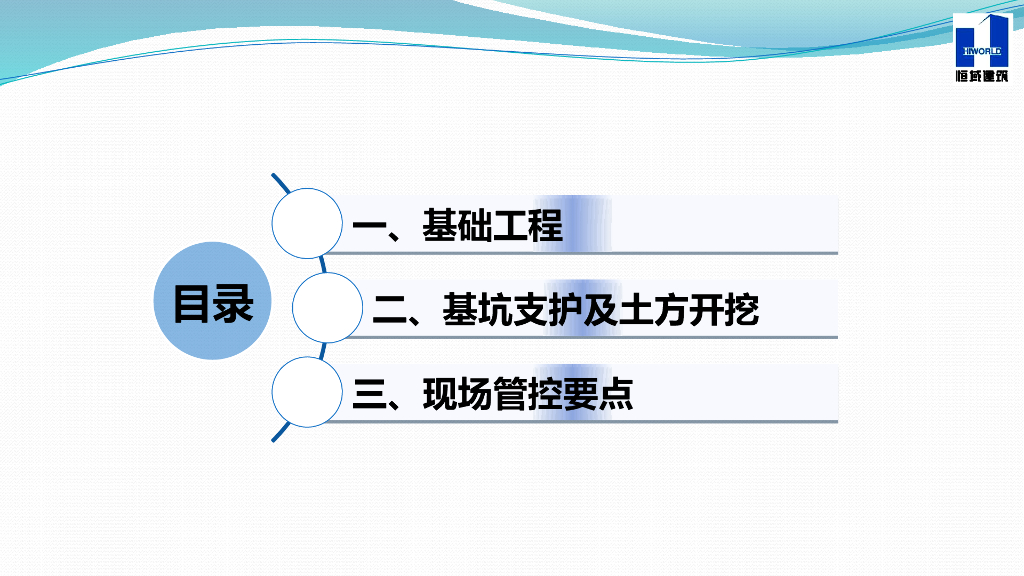 HIWORLD
恒域建筑

目录

一、基础工程

二、基坑支护及土方开挖

三、现场管控要点